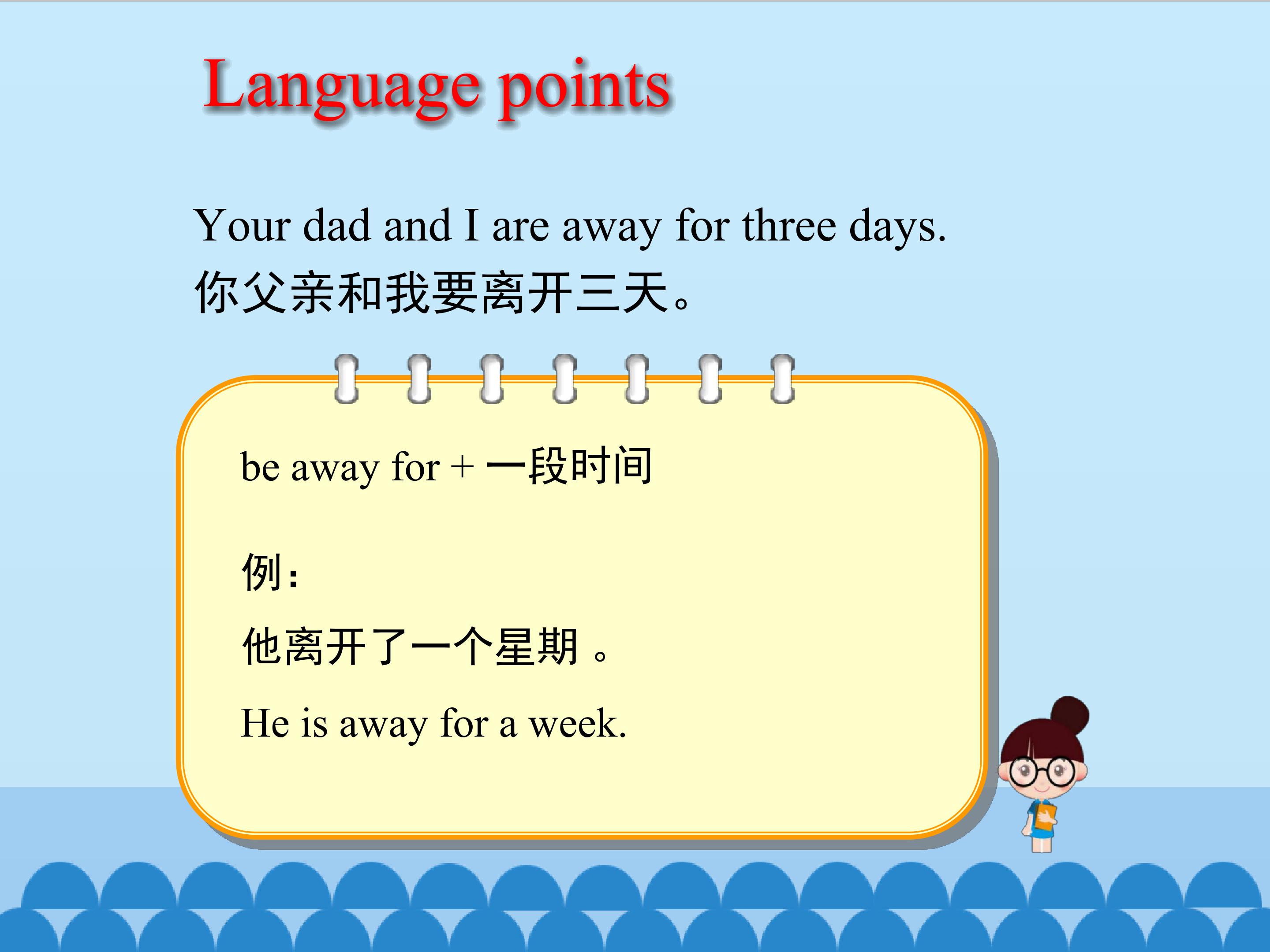 Language points

Your dad and I are away for three days.
你父亲和我要离开三天。

be away for + 一段时间

例:

他离开了一个星期。

He is away for a week.